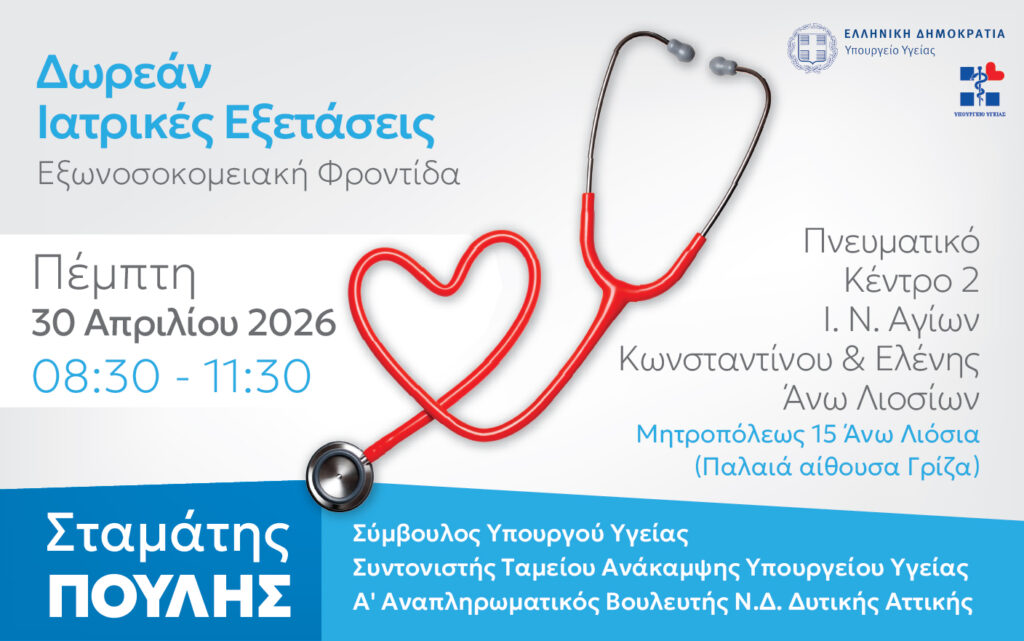 Δωρεάν
Ιατρικές Εξετάσεις
Εξωνοσοκομειακή Φροντίδα

ΕΛΛΗΝΙΚΗ ΔΗΜΟΚΡΑΤΙΑ
Υπουργείο Υγείας

ΥΠΟΥΡΓΕΙΟ ΥΓΕΙΑΣ

Πέμπτη
30 Απριλίου 2026
08:30 - 11:30

Πνευματικό
Κέντρο 2
Ι. Ν. Αγίων
Κωνσταντίνου & Ελένης
Άνω Λιοσίων
Μητροπόλεως 15 Άνω Λιόσια
(Παλαιά αίθουσα Γρίζα)

Σταμάτης
ΠΟΥΛΗΣ

Σύμβουλος Υπουργού Υγείας
Συντονιστής Ταμείου Ανάκαμψης Υπουργείου Υγείας
Α' Αναπληρωματικός Βουλευτής Ν.Δ. Δυτικής Αττικής